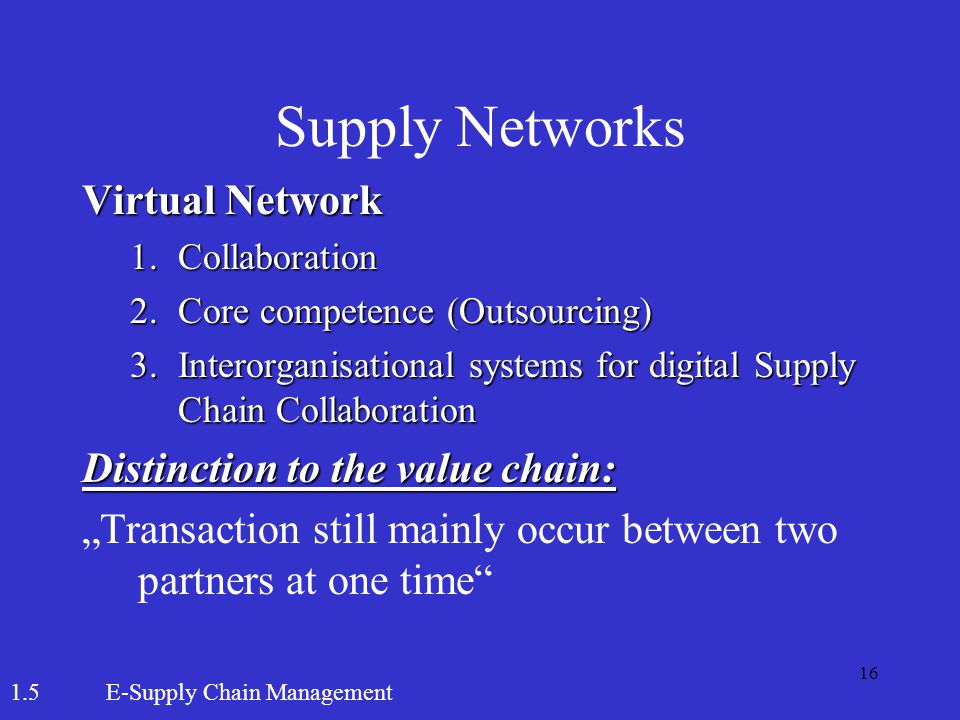 Supply Networks

Virtual Network

1. Collaboration
2. Core competence (Outsourcing)
3. Interorganisational systems for digital Supply Chain Collaboration

Distinction to the value chain:

„Transaction still mainly occur between two partners at one time“

16

1.5 E-Supply Chain Management